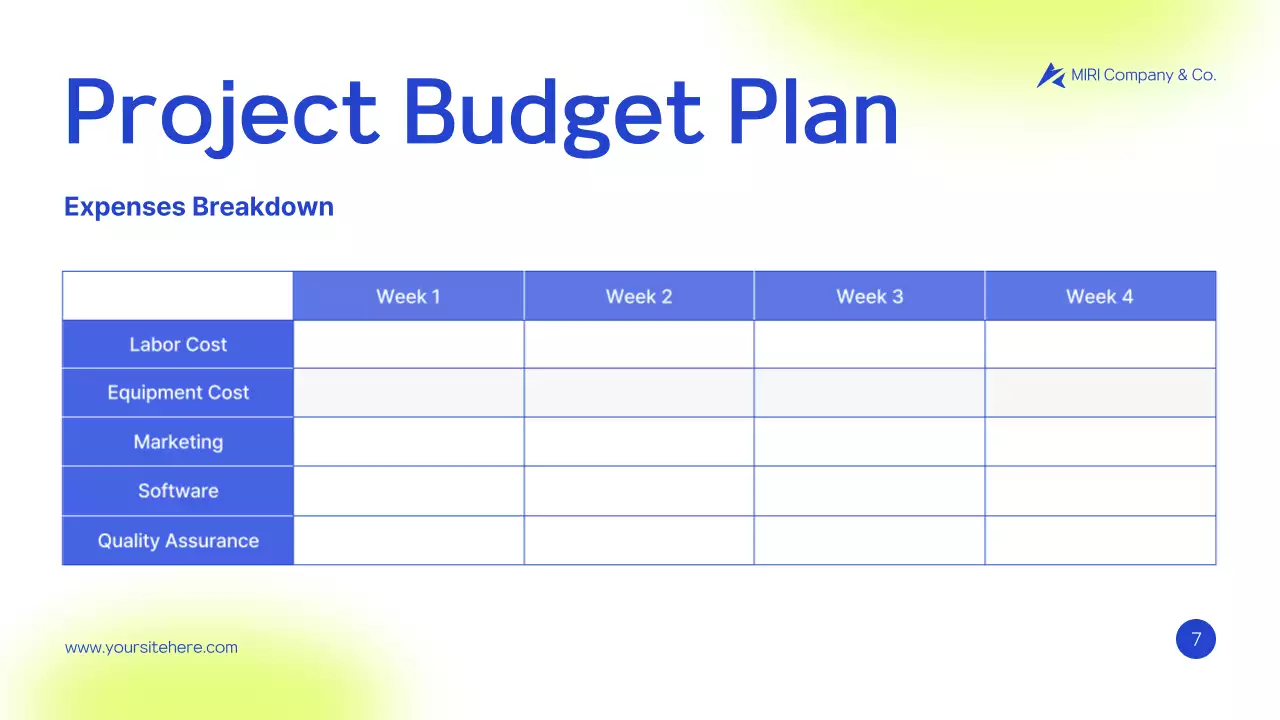 Project Budget Plan

MIRI Company & Co.

Expenses Breakdown

| | Week 1 | Week 2 | Week 3 | Week 4 |
|---|---|---|---|---|
| Labor Cost | | | | |
| Equipment Cost | | | | |
| Marketing | | | | |
| Software | | | | |
| Quality Assurance | | | | |

www.yoursitehere.com

7